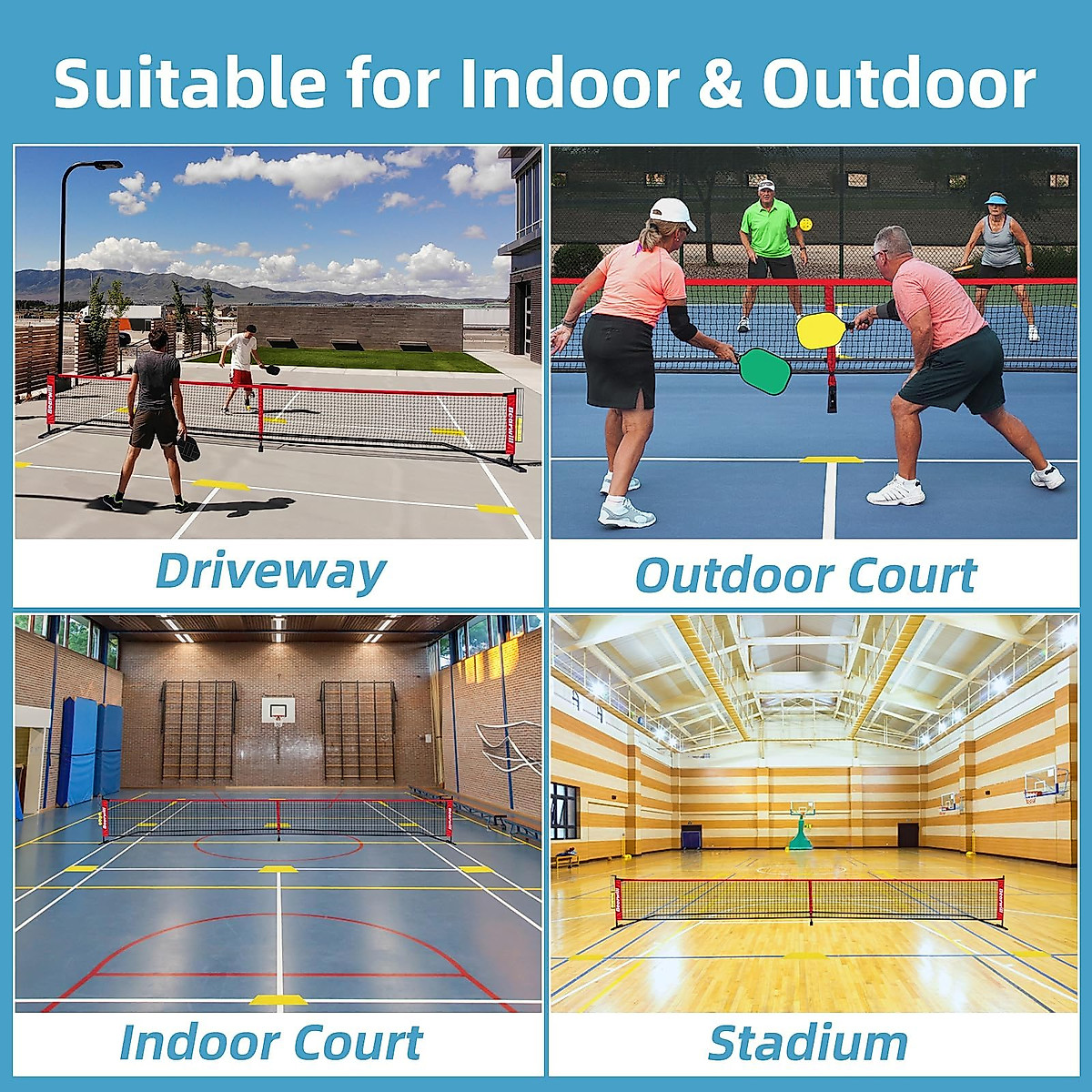 Suitable for Indoor & Outdoor

Driveway

Outdoor Court

Indoor Court

Stadium